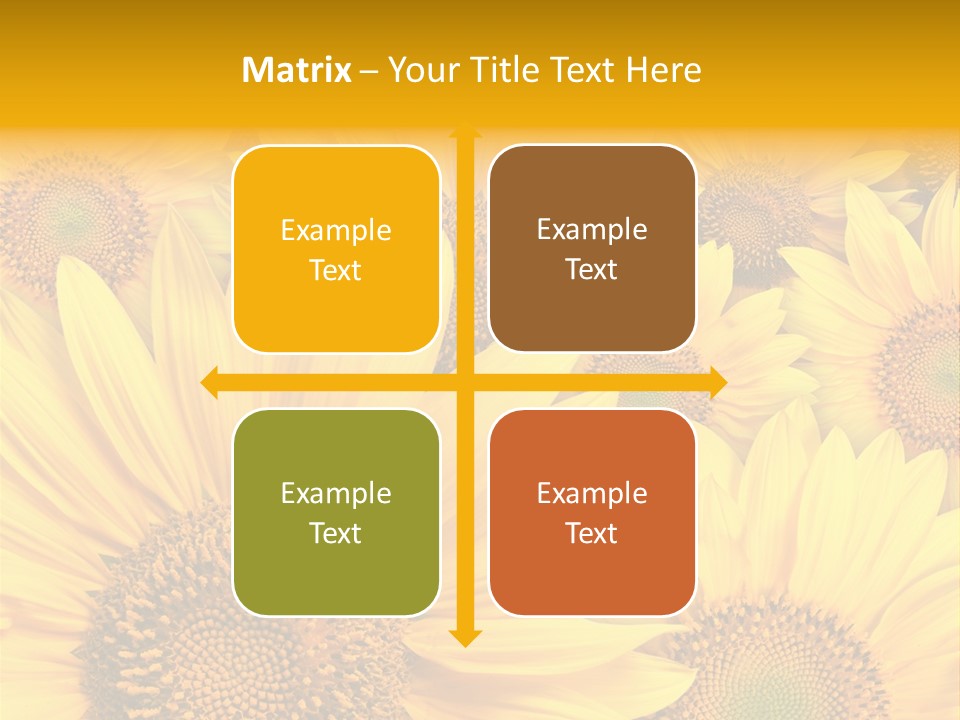 Matrix – Your Title Text Here

Example Text

Example Text

Example Text

Example Text